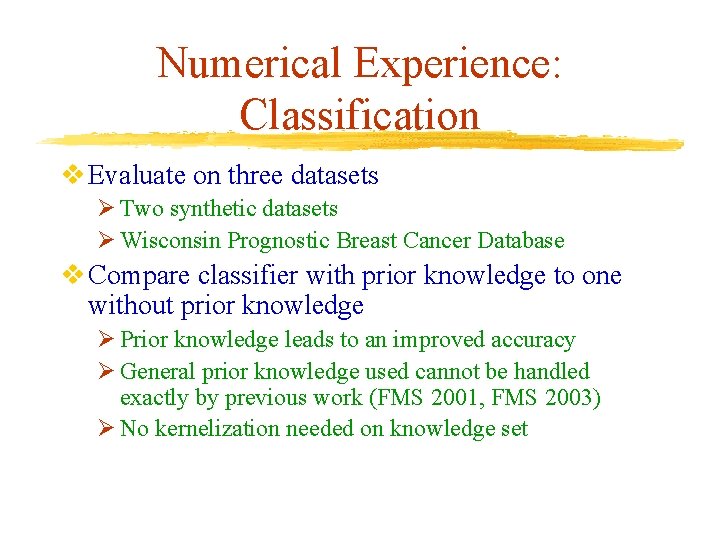 Numerical Experience: Classification

❖ Evaluate on three datasets

➢ Two synthetic datasets

➢ Wisconsin Prognostic Breast Cancer Database

❖ Compare classifier with prior knowledge to one without prior knowledge

➢ Prior knowledge leads to an improved accuracy

➢ General prior knowledge used cannot be handled exactly by previous work (FMS 2001, FMS 2003)

➢ No kernelization needed on knowledge set